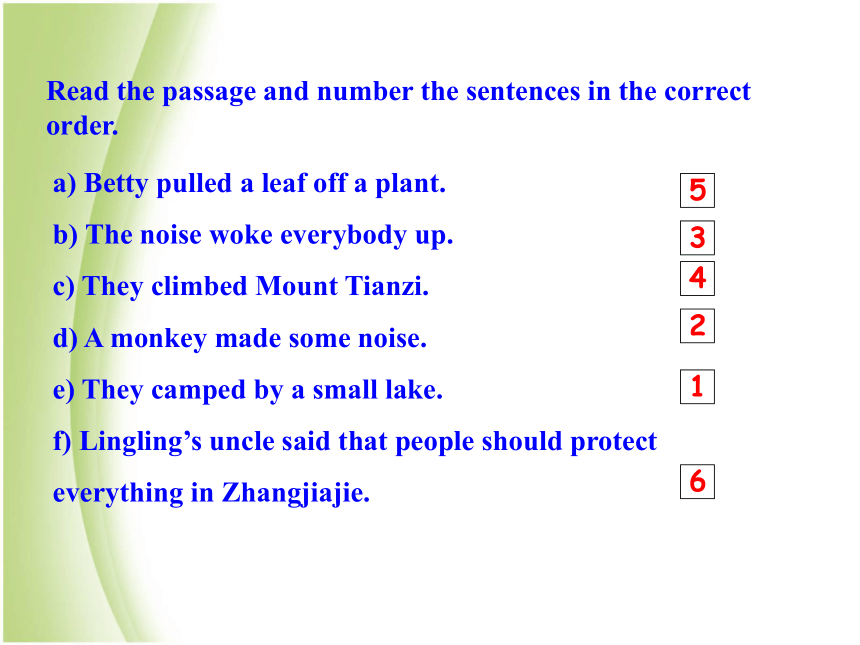 Read the passage and number the sentences in the correct order.

a) Betty pulled a leaf off a plant. 5

b) The noise woke everybody up. 3

c) They climbed Mount Tianzi. 4

d) A monkey made some noise. 2

e) They camped by a small lake. 1

f) Lingling’s uncle said that people should protect everything in Zhangjiajie. 6